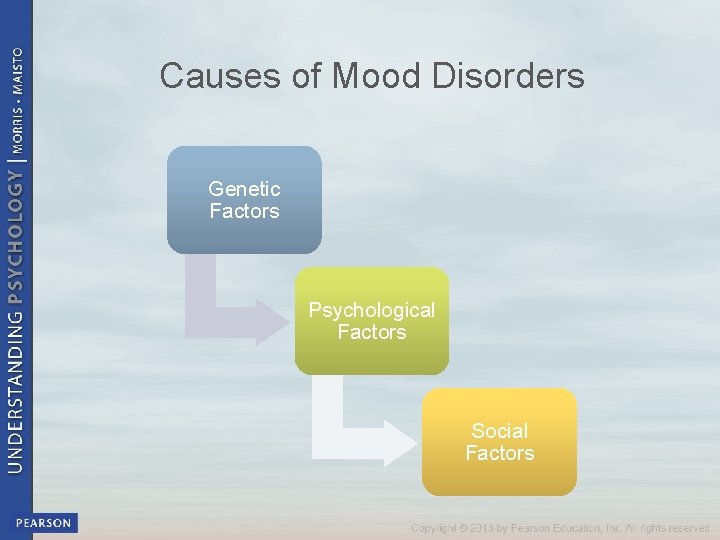 UNDERSTANDING PSYCHOLOGY | MORRIS • MAISTO

Causes of Mood Disorders

Genetic Factors

Psychological Factors

Social Factors

PEARSON

Copyright © 2013 by Pearson Education, Inc. All rights reserved.